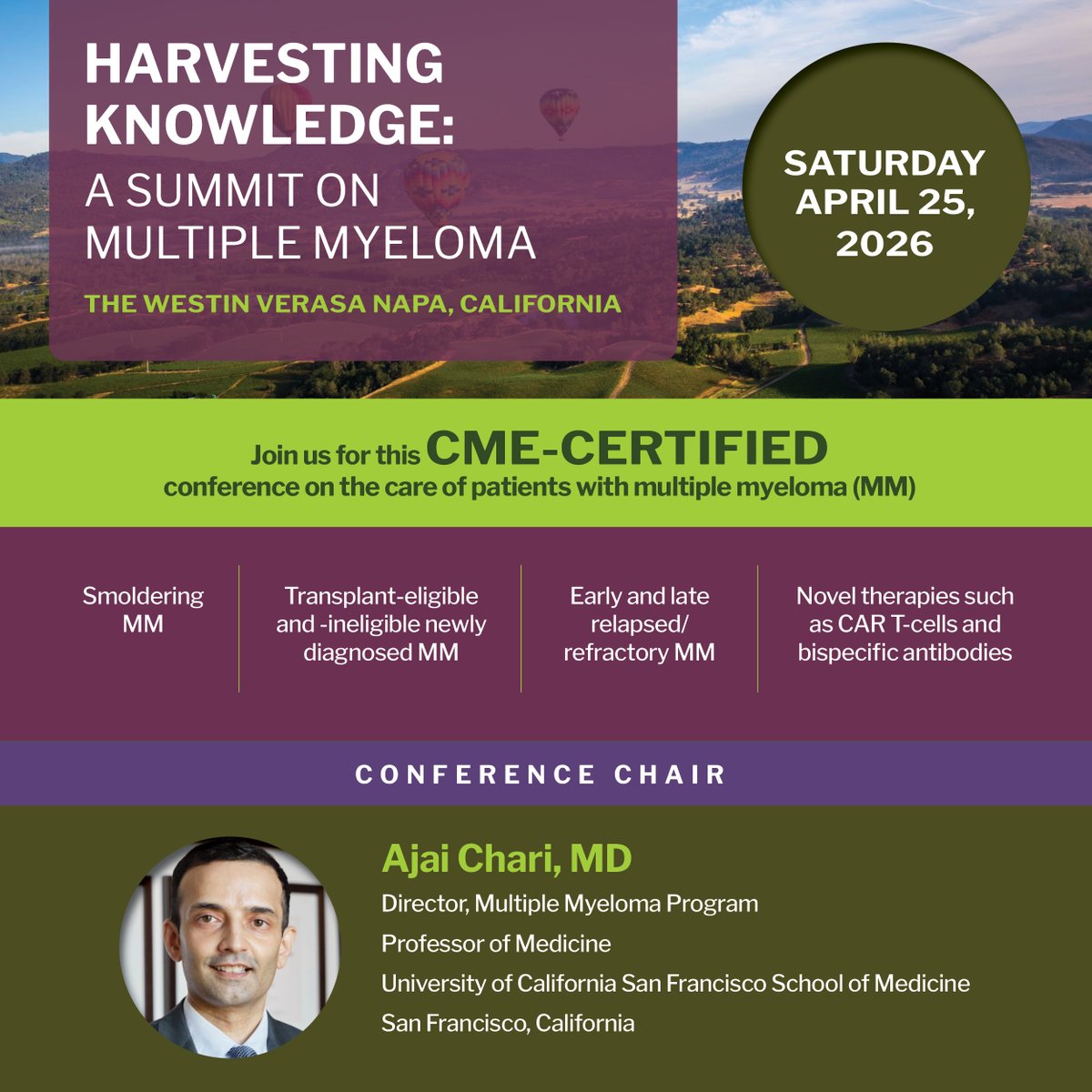 HARVESTING KNOWLEDGE: A SUMMIT ON MULTIPLE MYELOMA

THE WESTIN VERASA NAPA, CALIFORNIA

SATURDAY APRIL 25, 2026

Join us for this CME-CERTIFIED conference on the care of patients with multiple myeloma (MM)

Smoldering MM

Transplant-eligible and -ineligible newly diagnosed MM

Early and late relapsed/ refractory MM

Novel therapies such as CAR T-cells and bispecific antibodies

CONFERENCE CHAIR

Ajai Chari, MD

Director, Multiple Myeloma Program

Professor of Medicine

University of California San Francisco School of Medicine

San Francisco, California